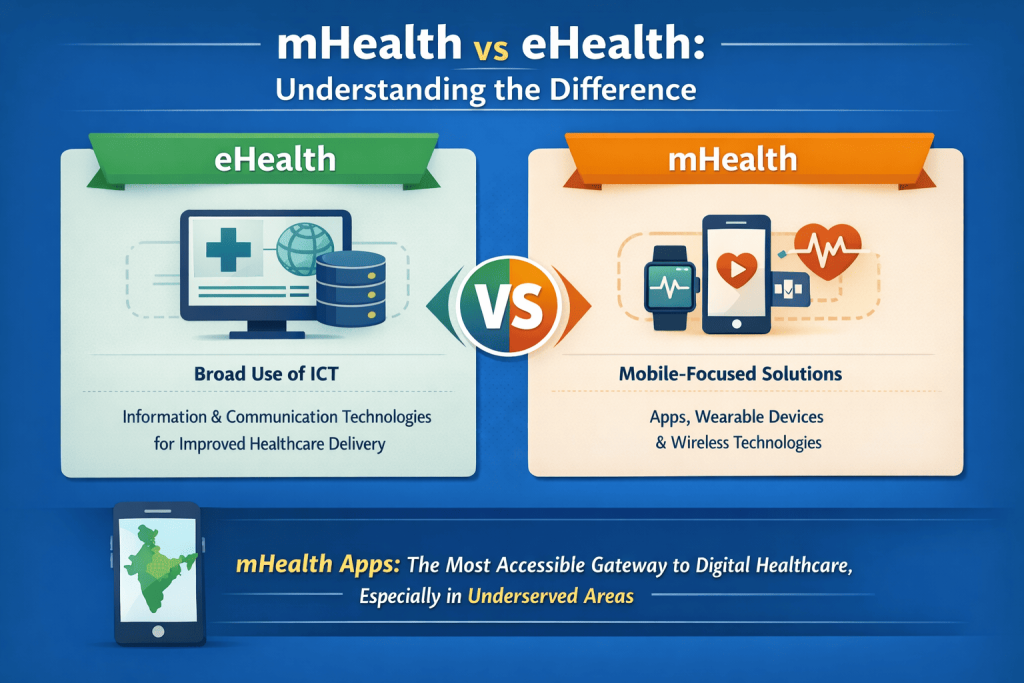 mHealth vs eHealth:
Understanding the Difference

eHealth

Broad Use of ICT

Information & Communication Technologies for Improved Healthcare Delivery

VS

mHealth

Mobile-Focused Solutions

Apps, Wearable Devices & Wireless Technologies

mHealth Apps: The Most Accessible Gateway to Digital Healthcare, Especially in Underserved Areas